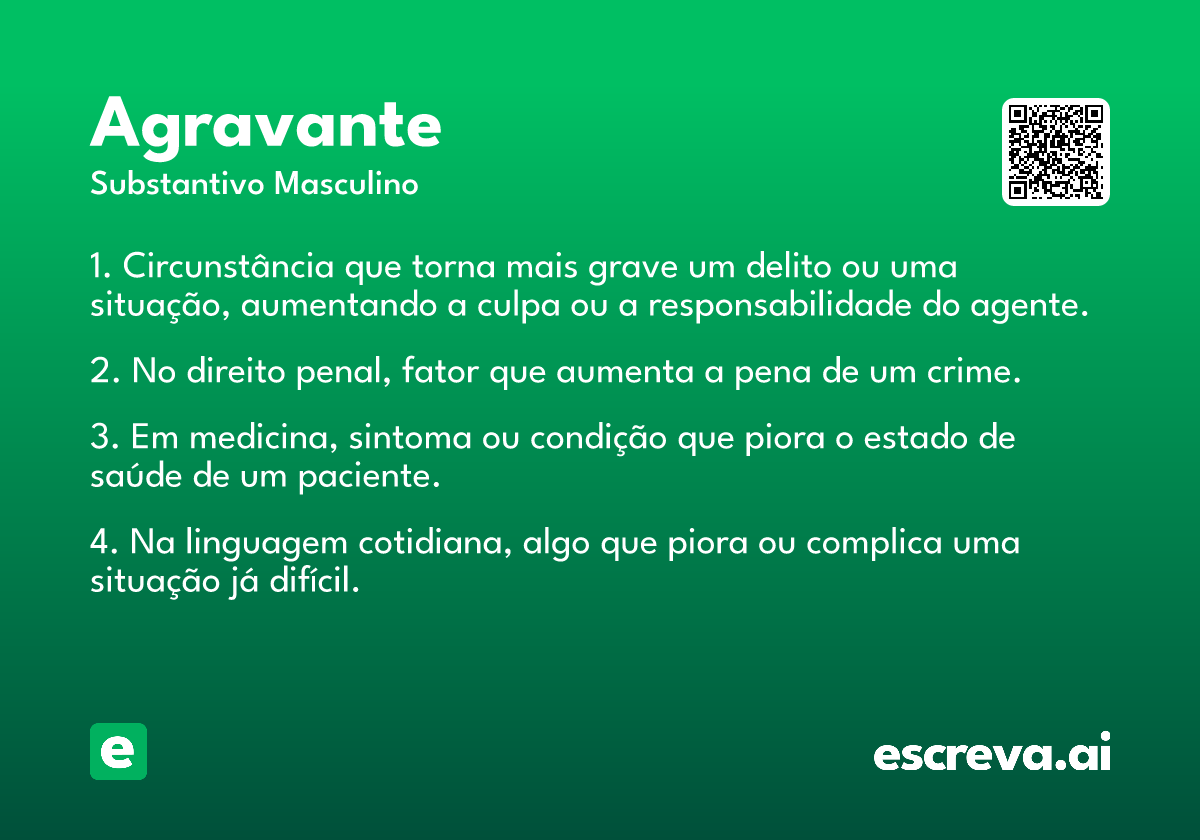 Agravante
Substantivo Masculino

1. Circunstância que torna mais grave um delito ou uma situação, aumentando a culpa ou a responsabilidade do agente.

2. No direito penal, fator que aumenta a pena de um crime.

3. Em medicina, sintoma ou condição que piora o estado de saúde de um paciente.

4. Na linguagem cotidiana, algo que piora ou complica uma situação já difícil.

e

escreva.ai